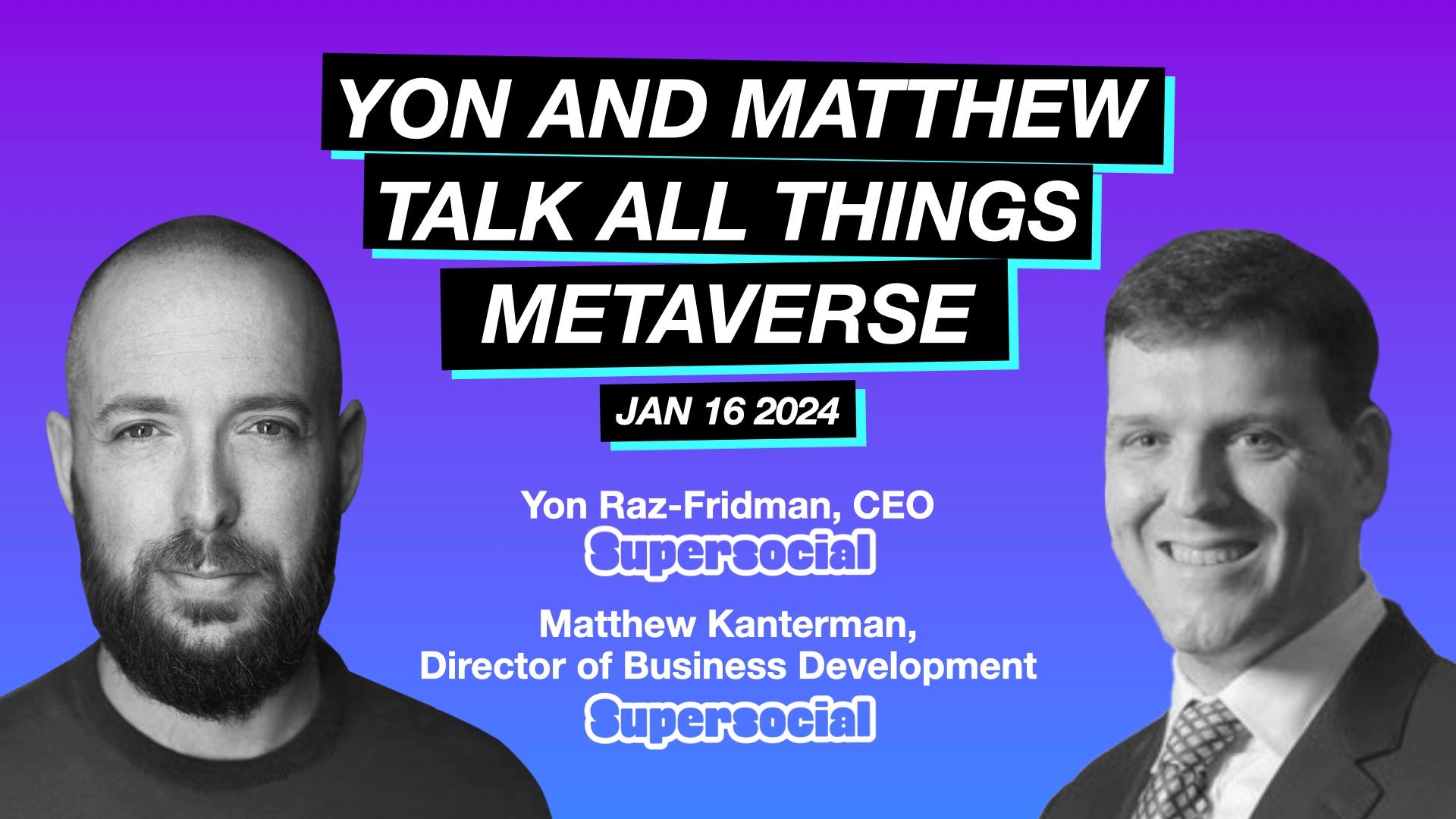 YON AND MATTHEW TALK ALL THINGS METAVERSE

JAN 16 2024

Yon Raz-Fridman, CEO
Supersocial

Matthew Kanterman,
Director of Business Development
Supersocial